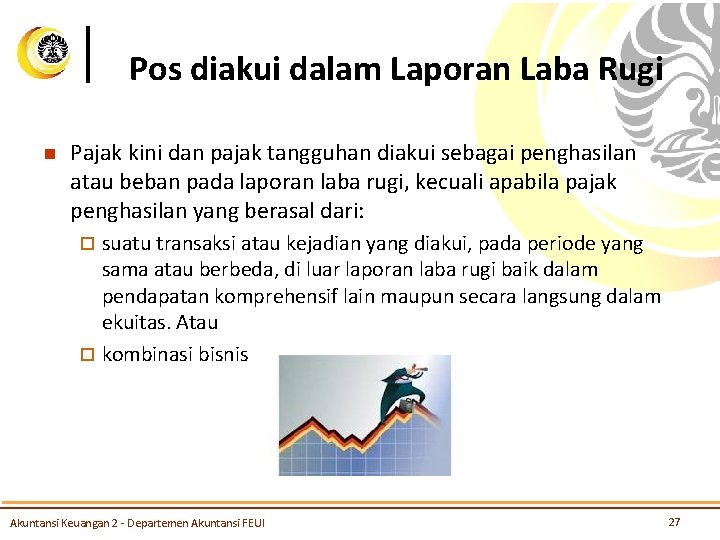 Pos diakui dalam Laporan Laba Rugi

Pajak kini dan pajak tangguhan diakui sebagai penghasilan atau beban pada laporan laba rugi, kecuali apabila pajak penghasilan yang berasal dari:

suatu transaksi atau kejadian yang diakui, pada periode yang sama atau berbeda, di luar laporan laba rugi baik dalam pendapatan komprehensif lain maupun secara langsung dalam ekuitas. Atau

kombinasi bisnis

Akuntansi Keuangan 2 - Departemen Akuntansi FEUI

27